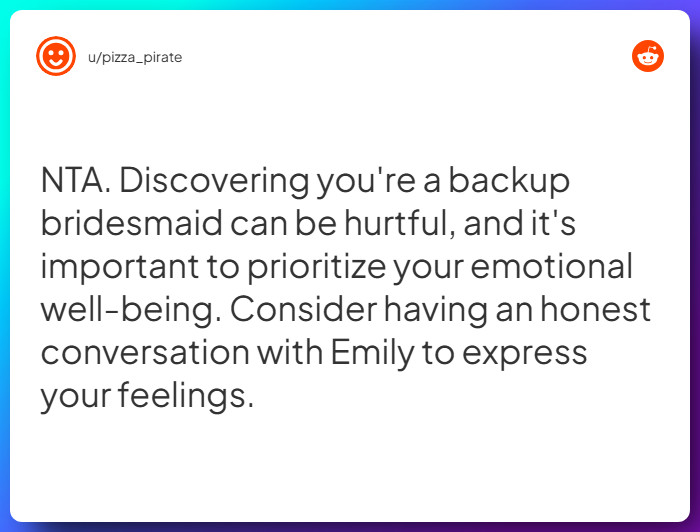 u/pizza_pirate

NTA. Discovering you're a backup bridesmaid can be hurtful, and it's important to prioritize your emotional well-being. Consider having an honest conversation with Emily to express your feelings.